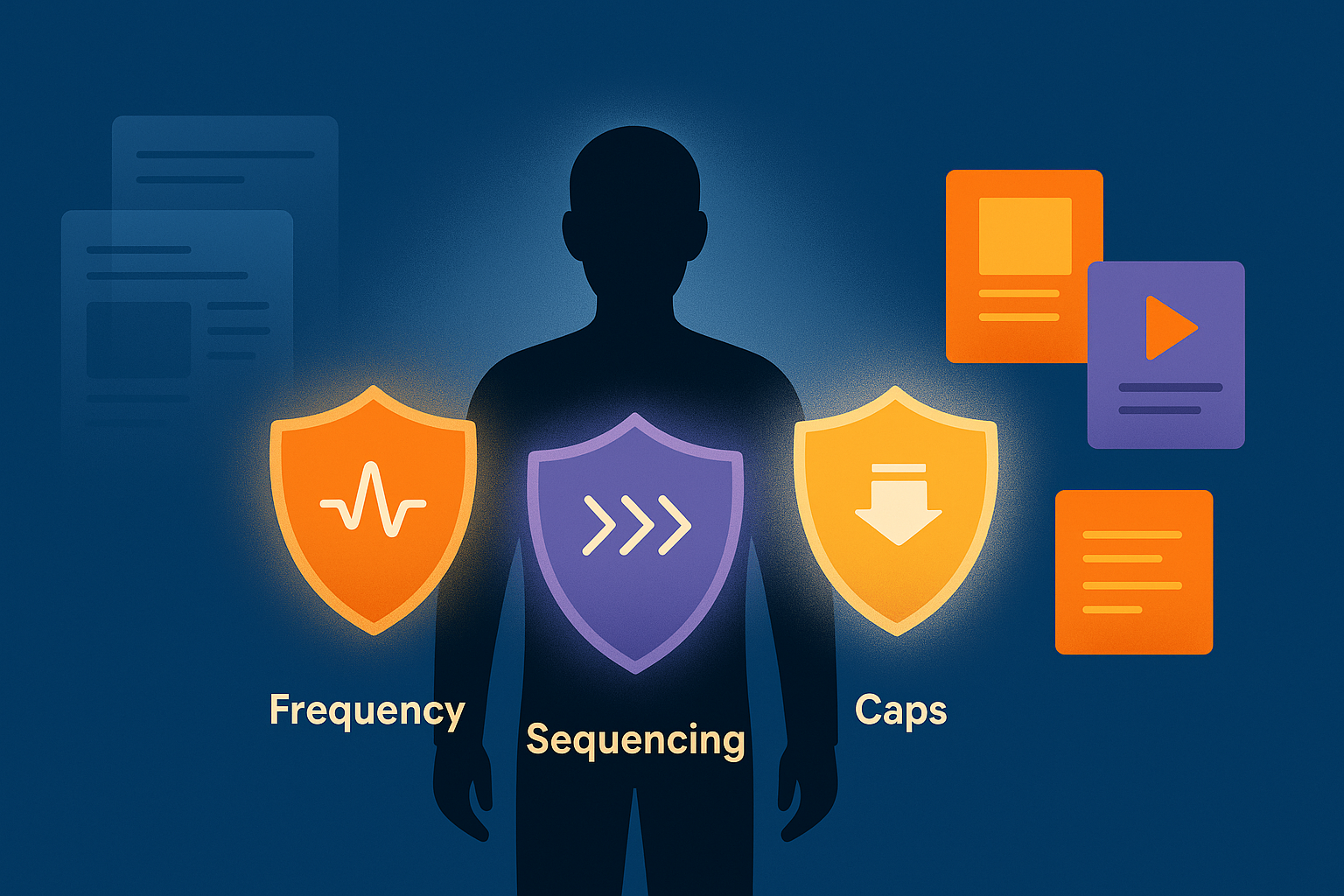 Frequency

Sequencing

Caps